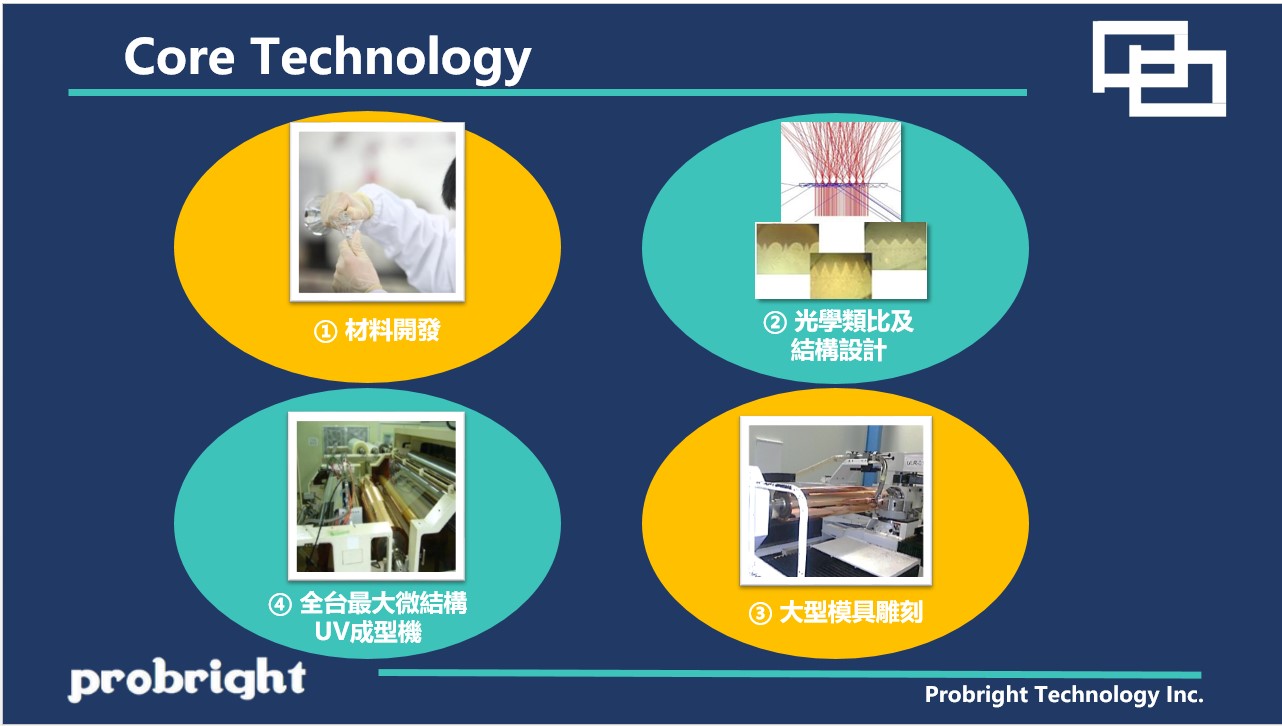 Core Technology

① 材料開發

② 光學類比及結構設計

④ 全台最大微結構UV成型機

③ 大型模具雕刻

probright

Probright Technology Inc.